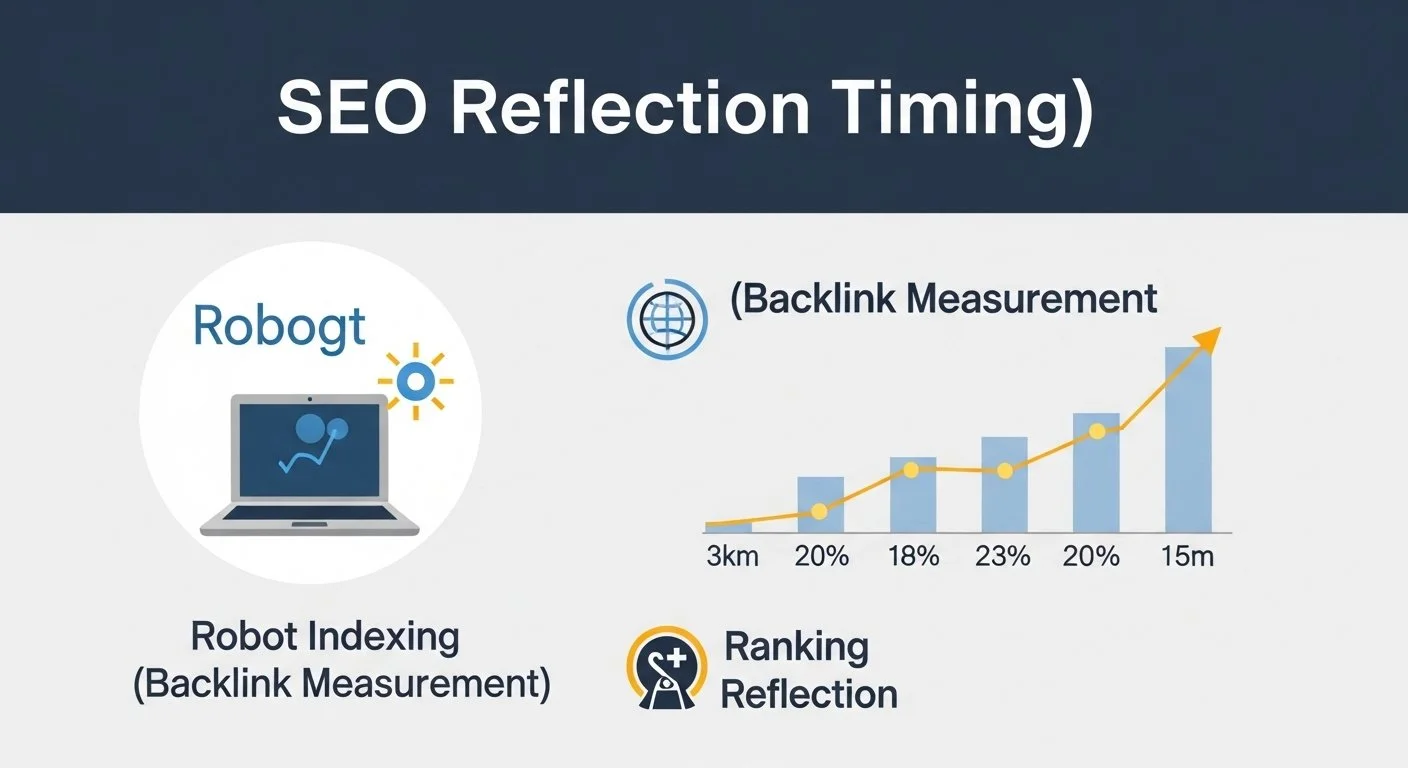 SEO Reflection Timing)

Robogt

Robot Indexing (Backlink Measurement)

(Backlink Measurement

3km 20% 18% 23% 20% 15m

Ranking Reflection